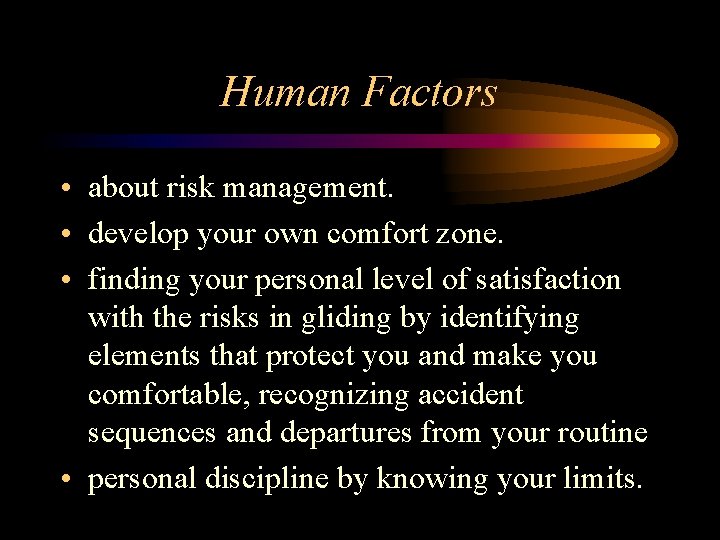 Human Factors

• about risk management.
• develop your own comfort zone.
• finding your personal level of satisfaction with the risks in gliding by identifying elements that protect you and make you comfortable, recognizing accident sequences and departures from your routine
• personal discipline by knowing your limits.